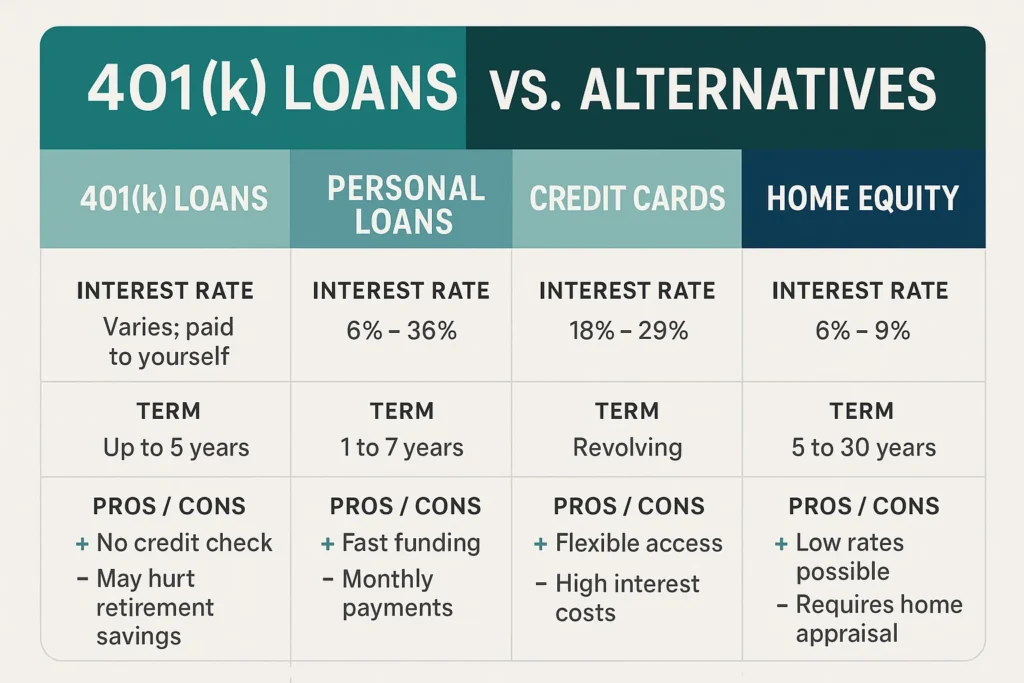 401(k) LOANS VS. ALTERNATIVES

| 401(k) LOANS | PERSONAL LOANS | CREDIT CARDS | HOME EQUITY |
|---|---|---|---|
| INTEREST RATE Varies; paid to yourself | INTEREST RATE 6% – 36% | INTEREST RATE 18% – 29% | INTEREST RATE 6% – 9% |
| TERM Up to 5 years | TERM 1 to 7 years | TERM Revolving | TERM 5 to 30 years |
| PROS / CONS + No credit check – May hurt retirement savings | PROS / CONS + Fast funding – Monthly payments | PROS / CONS + Flexible access – High interest costs | PROS / CONS + Low rates possible – Requires home appraisal |